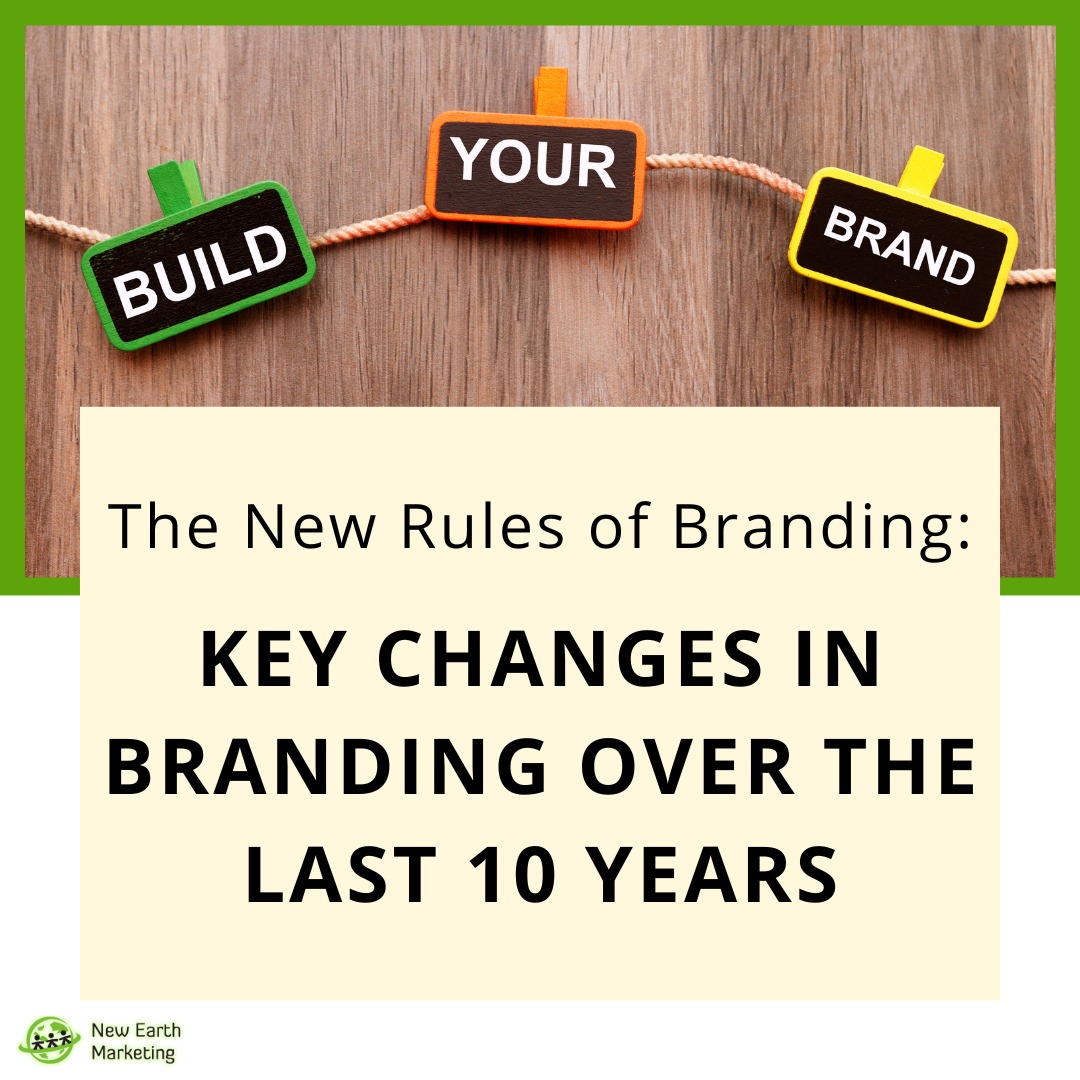 BUILD YOUR BRAND

The New Rules of Branding:

KEY CHANGES IN BRANDING OVER THE LAST 10 YEARS

New Earth Marketing